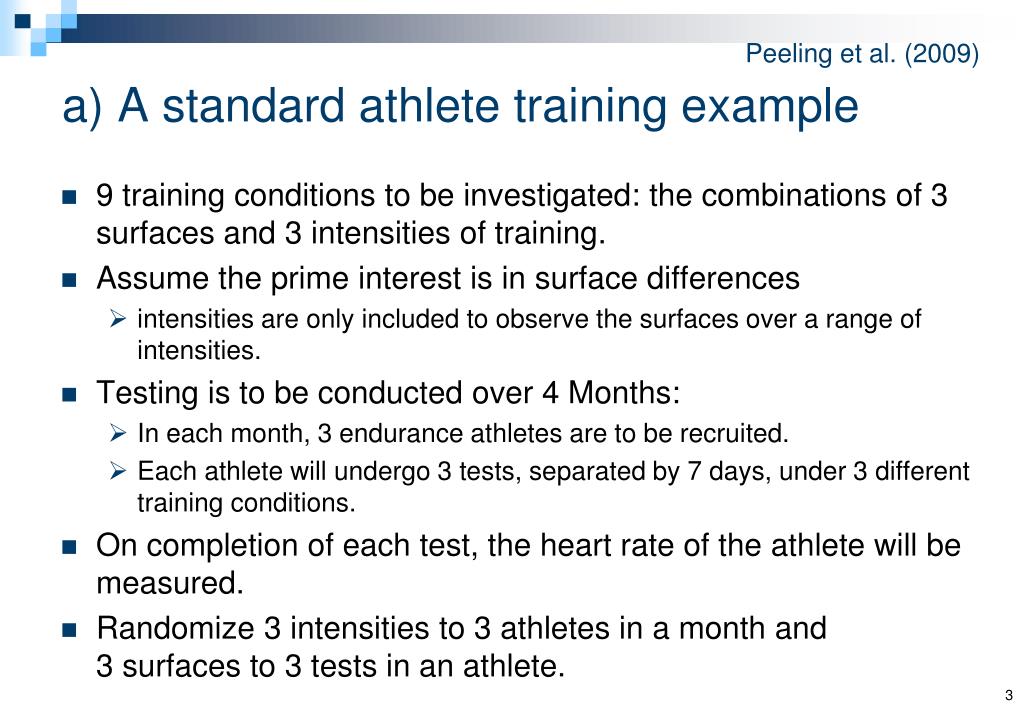 Peeling et al. (2009)

a) A standard athlete training example

9 training conditions to be investigated: the combinations of 3 surfaces and 3 intensities of training.

Assume the prime interest is in surface differences

intensities are only included to observe the surfaces over a range of intensities.

Testing is to be conducted over 4 Months:

In each month, 3 endurance athletes are to be recruited.

Each athlete will undergo 3 tests, separated by 7 days, under 3 different training conditions.

On completion of each test, the heart rate of the athlete will be measured.

Randomize 3 intensities to 3 athletes in a month and 3 surfaces to 3 tests in an athlete.

3